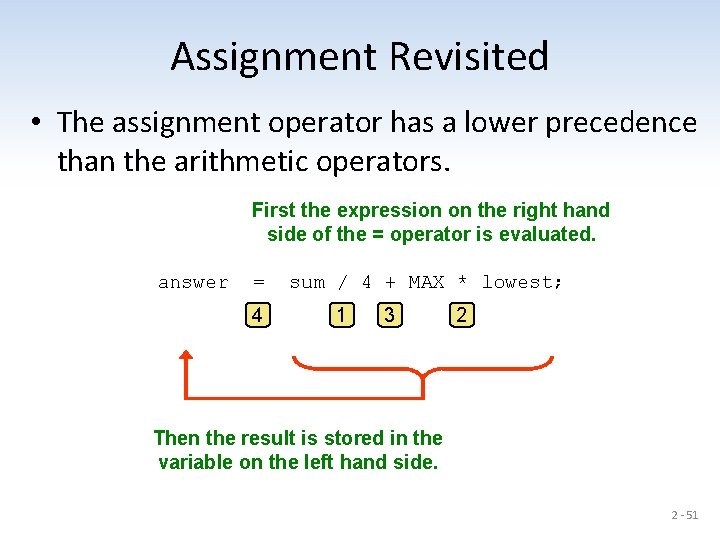 Assignment Revisited

• The assignment operator has a lower precedence than the arithmetic operators.

First the expression on the right hand side of the = operator is evaluated.

answer = sum / 4 + MAX * lowest;

4 1 3 2

Then the result is stored in the variable on the left hand side.

2 - 51